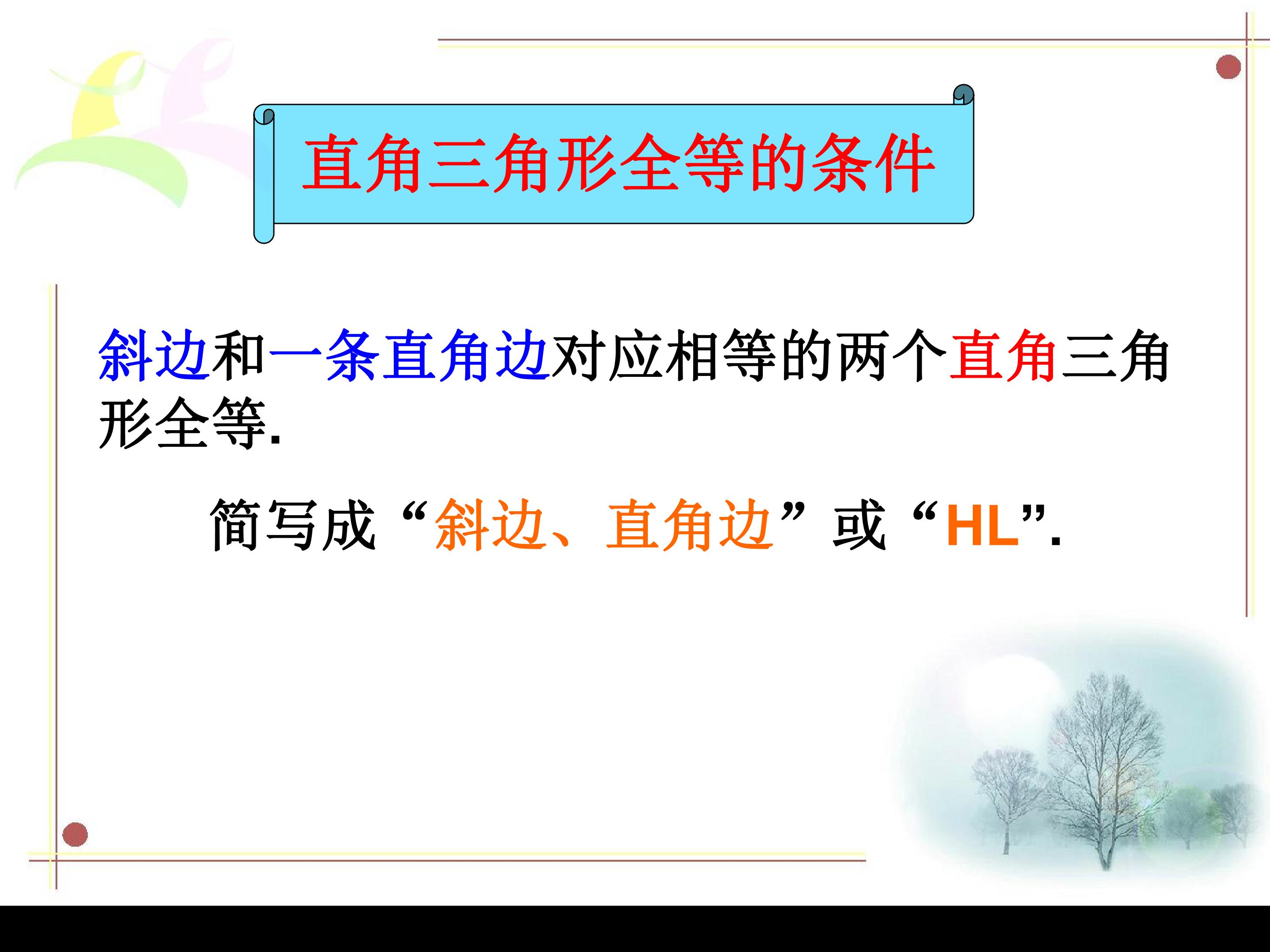 直角三角形全等的条件

斜边和一条直角边对应相等的两个直角三角形全等.

简写成“斜边、直角边”或“HL”.